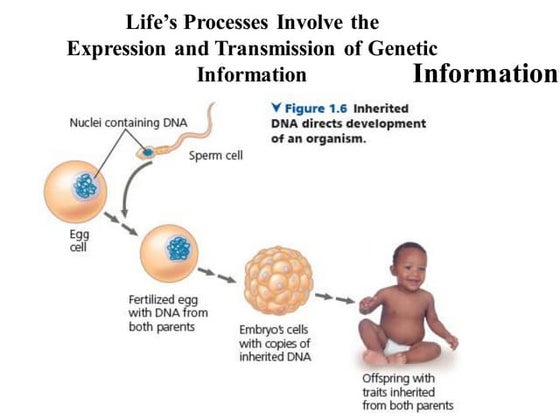 Life's Processes Involve the Expression and Transmission of Genetic Information

Information

▼ Figure 1.6 Inherited DNA directs development of an organism.

Nuclei containing DNA

Sperm cell

Egg cell

Fertilized egg with DNA from both parents

Embryo's cells with copies of inherited DNA

Offspring with traits inherited from both parents